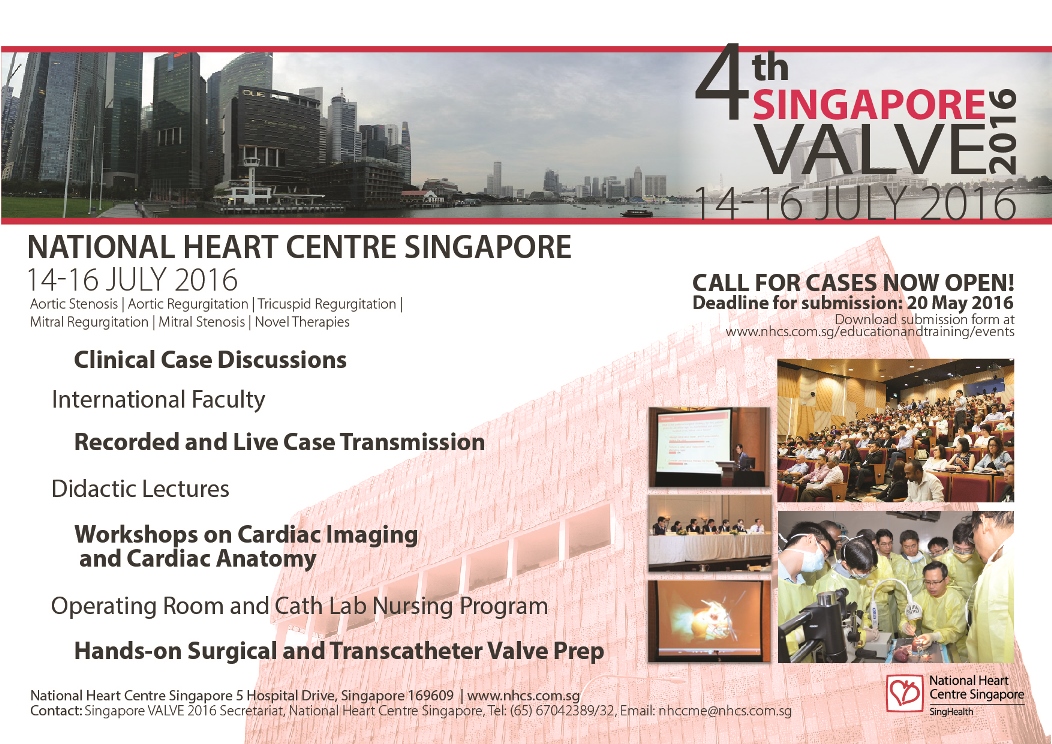 4th SINGAPORE VALVE 2016
14-16 JULY 2016

NATIONAL HEART CENTRE SINGAPORE
14-16 JULY 2016
Aortic Stenosis | Aortic Regurgitation | Tricuspid Regurgitation | Mitral Regurgitation | Mitral Stenosis | Novel Therapies

CALL FOR CASES NOW OPEN!
Deadline for submission: 20 May 2016
Download submission form at www.nhcs.com.sg/educationandtraining/events

Clinical Case Discussions

International Faculty

Recorded and Live Case Transmission

Didactic Lectures

Workshops on Cardiac Imaging and Cardiac Anatomy

Operating Room and Cath Lab Nursing Program

Hands-on Surgical and Transcatheter Valve Prep

National Heart Centre Singapore 5 Hospital Drive, Singapore 169609 | www.nhcs.com.sg
Contact: Singapore VALVE 2016 Secretariat, National Heart Centre Singapore, Tel: (65) 67042389/32, Email: nhccme@nhcs.com.sg

National Heart Centre Singapore
SingHealth